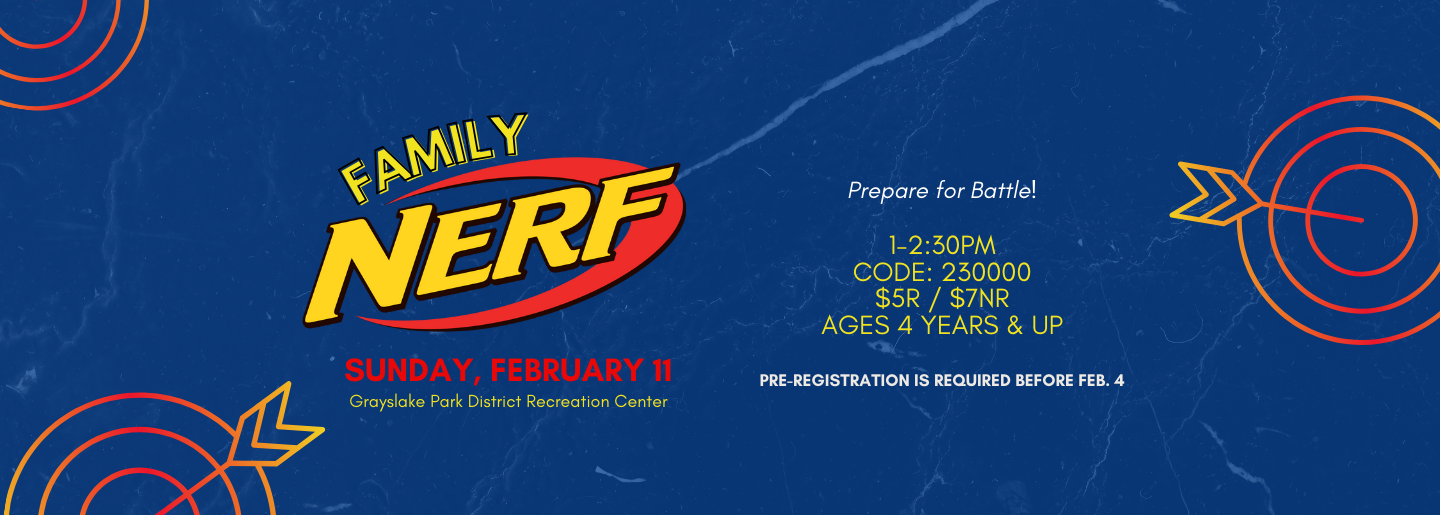 FAMILY
NERF
SUNDAY, FEBRUARY 11
Grayslake Park District Recreation Center

Prepare for Battle!

1-2:30PM
CODE: 230000
\$5R / \$7NR
AGES 4 YEARS & UP

PRE-REGISTRATION IS REQUIRED BEFORE FEB. 4